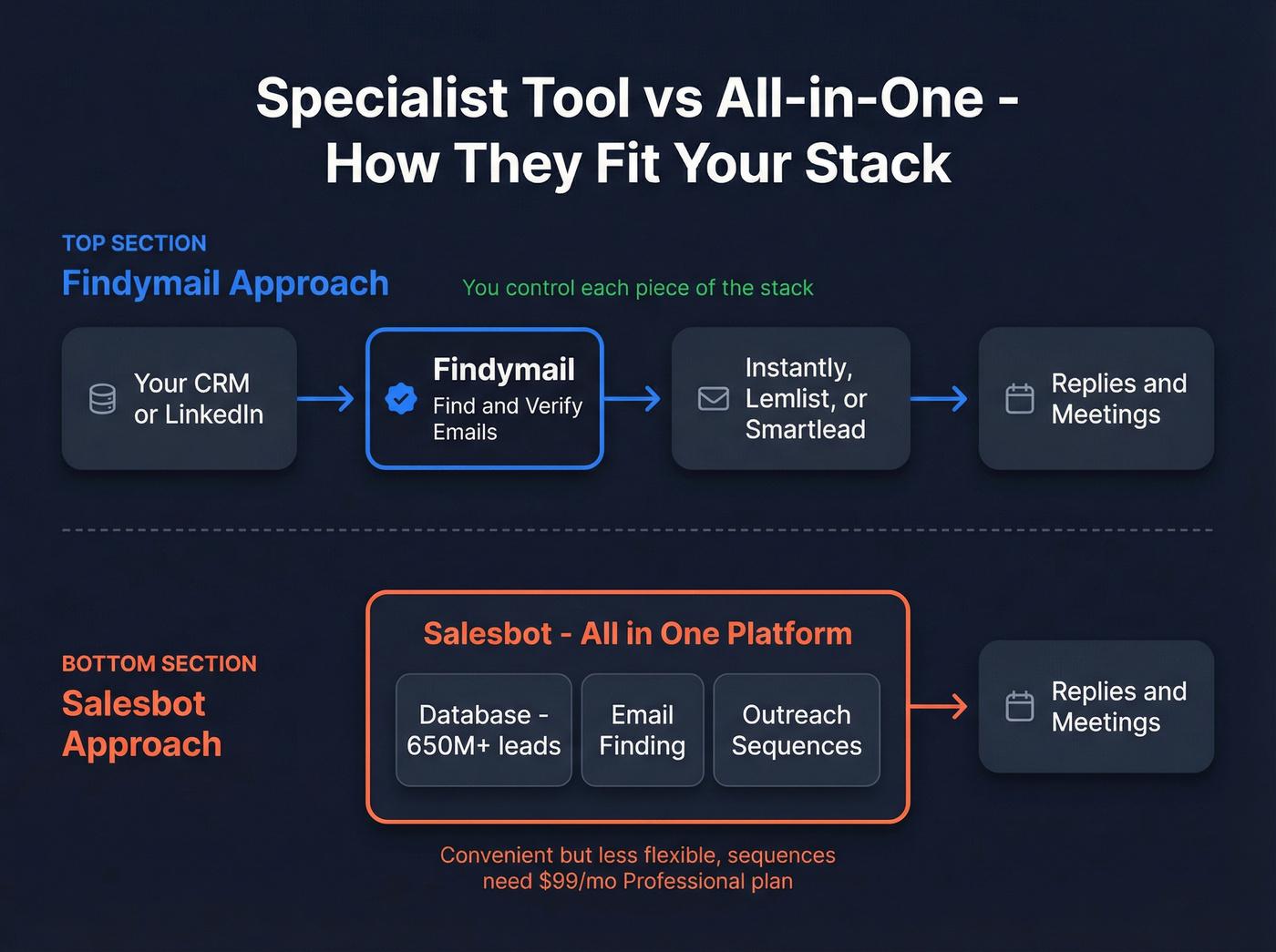 Specialist Tool vs All-in-One - How They Fit Your Stack

TOP SECTION
Findymail Approach

You control each piece of the stack

Your CRM or LinkedIn

Findymail
Find and Verify Emails

Instantly, Lemlist, or Smartlead

Replies and Meetings

BOTTOM SECTION
Salesbot Approach

Salesbot - All in One Platform

Database - 650M+ leads

Email Finding

Outreach Sequences

Replies and Meetings

Convenient but less flexible, sequences need \$99/mo Professional plan